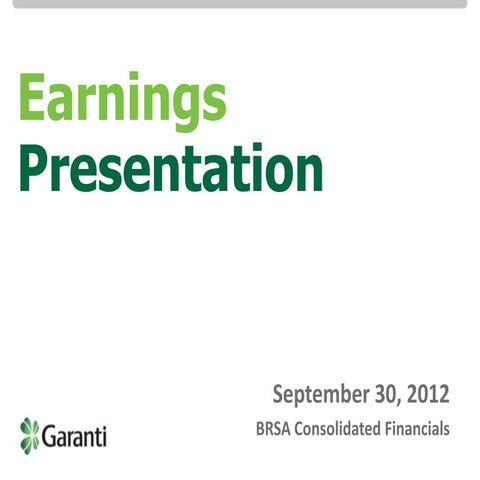 Earnings
Presentation

September 30, 2012
BRSA Consolidated Financials

Garanti